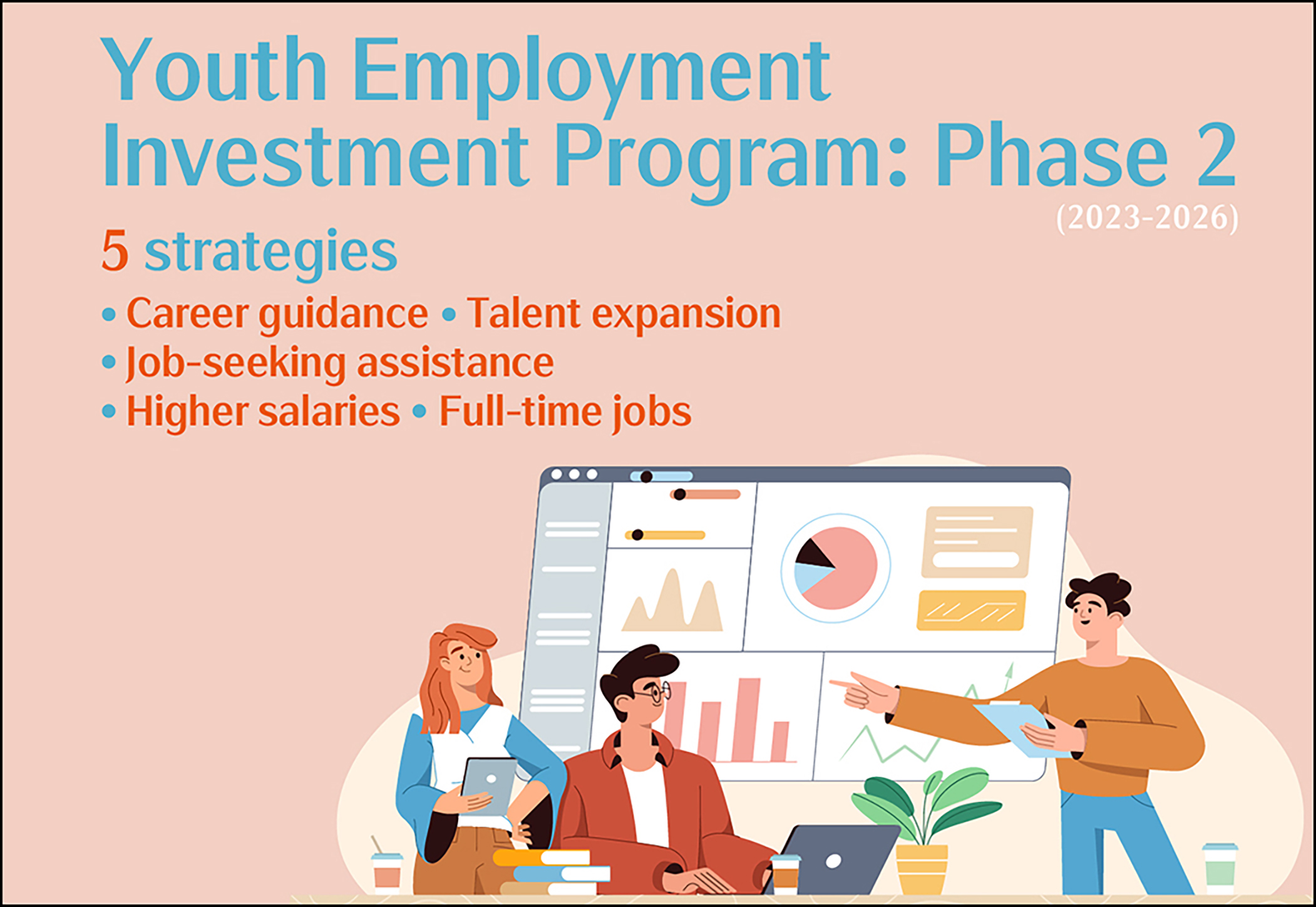 Youth Employment Investment Program: Phase 2

(2023-2026)

5 strategies

• Career guidance • Talent expansion
• Job-seeking assistance
• Higher salaries • Full-time jobs